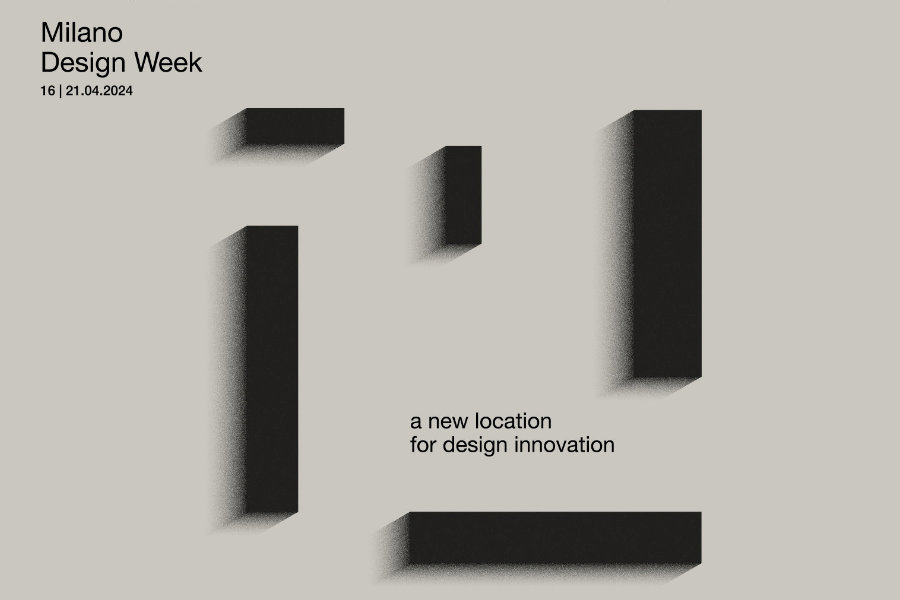 Milano
Design Week
16 | 21.04.2024

a new location
for design innovation